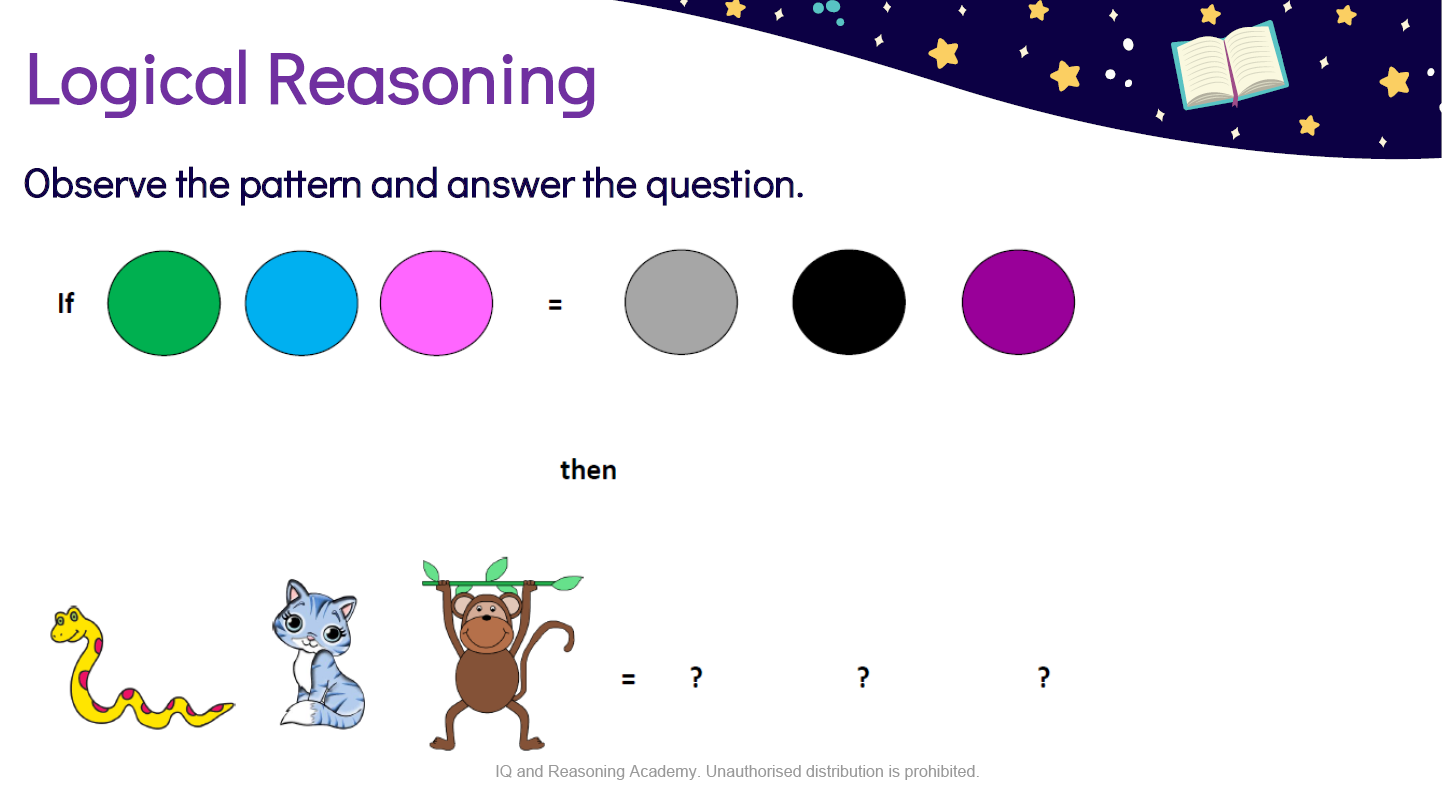 Logical Reasoning

Observe the pattern and answer the question.

If =

then

= ? ? ?

IQ and Reasoning Academy. Unauthorised distribution is prohibited.